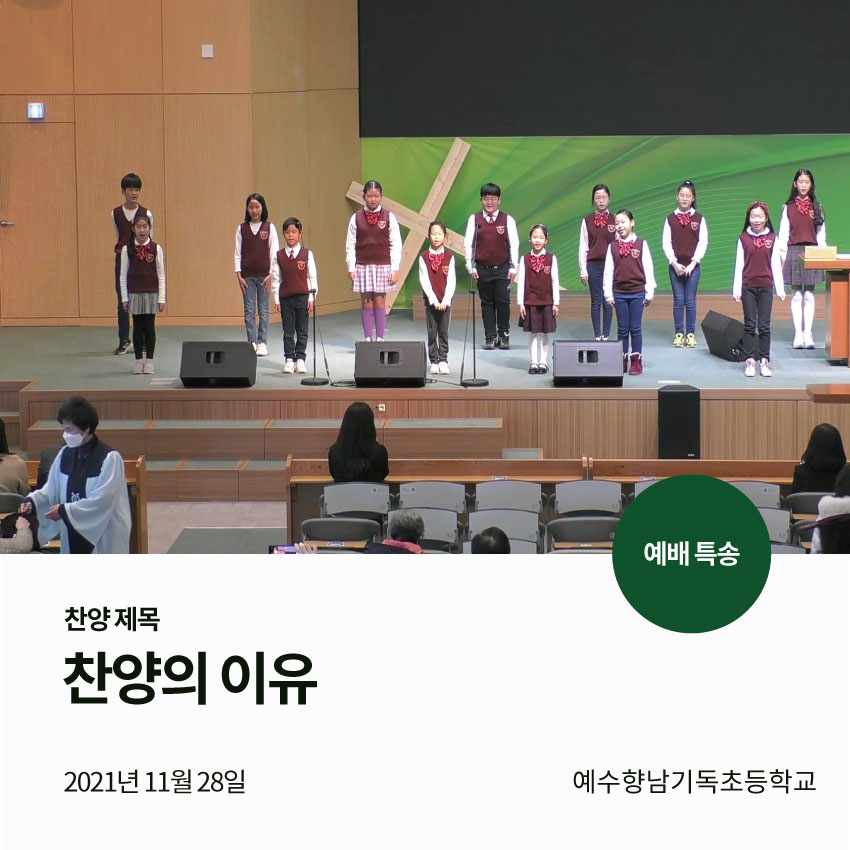 예배 특송

찬양 제목

찬양의 이유

2021년 11월 28일

예수향남기독초등학교